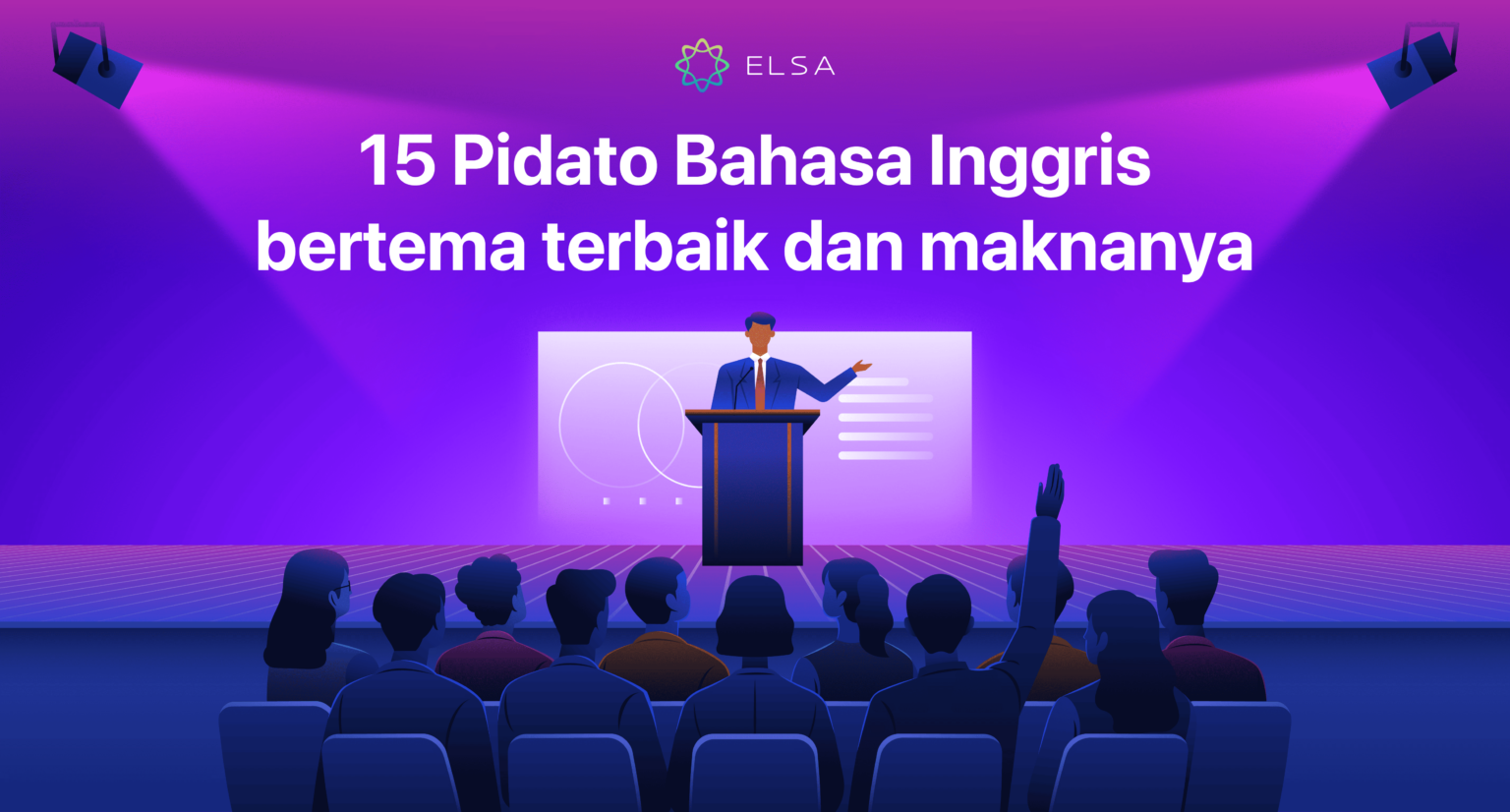 ELSA

15 Pidato Bahasa Inggris bertema terbaik dan maknanya